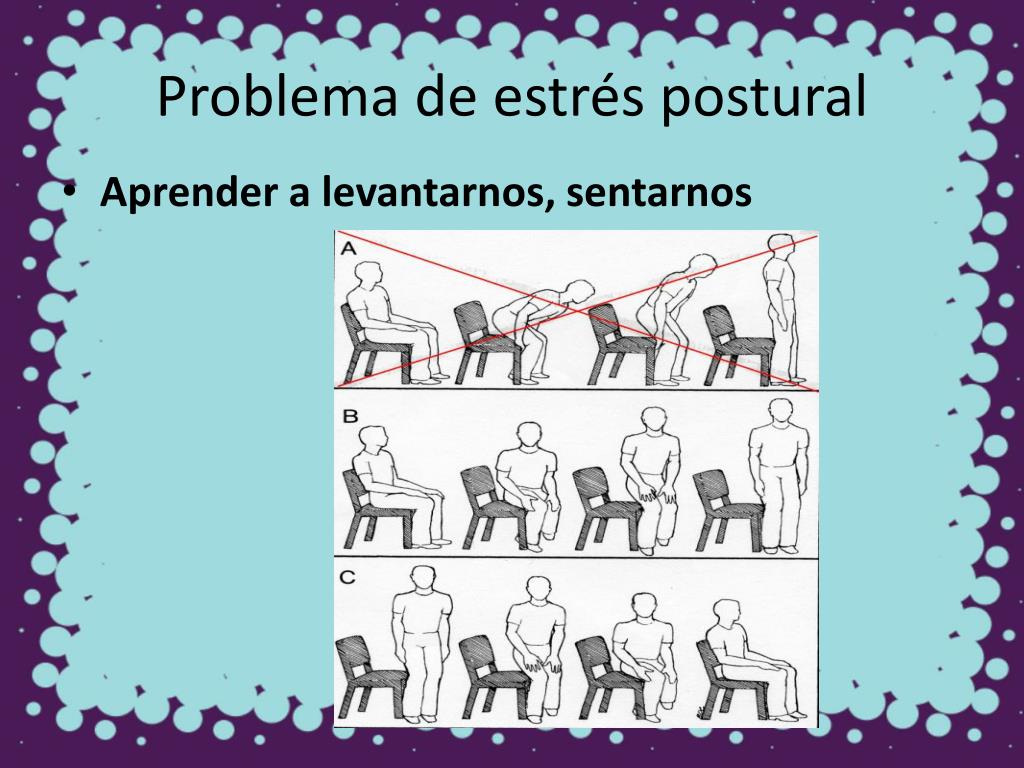 Problema de estrés postural

• Aprender a levantarnos, sentarnos

A

B

C